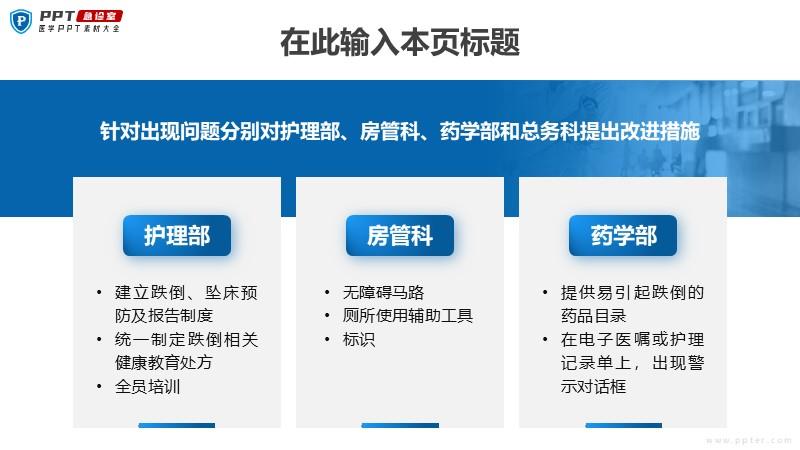 PPT 急诊室
医学PPT素材大全

在此输入本页标题

针对出现问题分别对护理部、房管科、药学部和总务科提出改进措施

护理部

• 建立跌倒、坠床预防及报告制度
• 统一制定跌倒相关健康教育处方
• 全员培训

房管科

• 无障碍马路
• 厕所使用辅助工具
• 标识

药学部

• 提供易引起跌倒的药品目录
• 在电子医嘱或护理记录单上，出现警示对话框

www.ppter.com